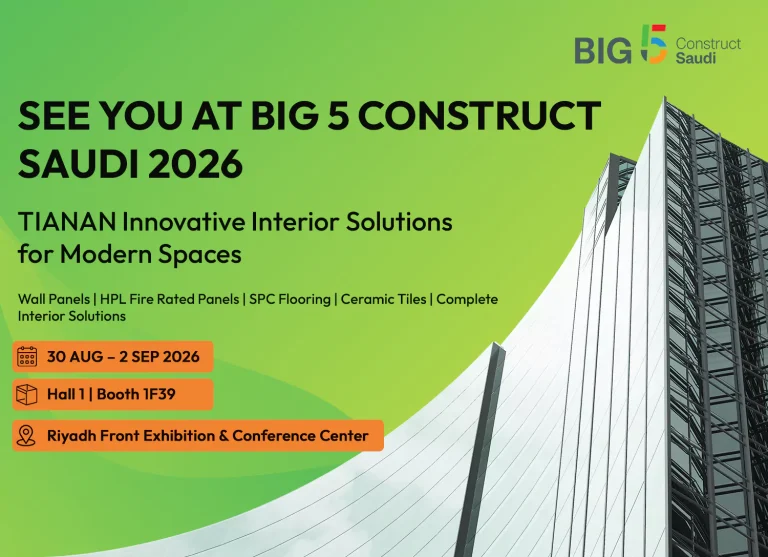 BIG 5 Construct Saudi

SEE YOU AT BIG 5 CONSTRUCT SAUDI 2026

TIANAN Innovative Interior Solutions for Modern Spaces

Wall Panels | HPL Fire Rated Panels | SPC Flooring | Ceramic Tiles | Complete Interior Solutions

30 AUG – 2 SEP 2026

Hall 1 | Booth 1F39

Riyadh Front Exhibition & Conference Center